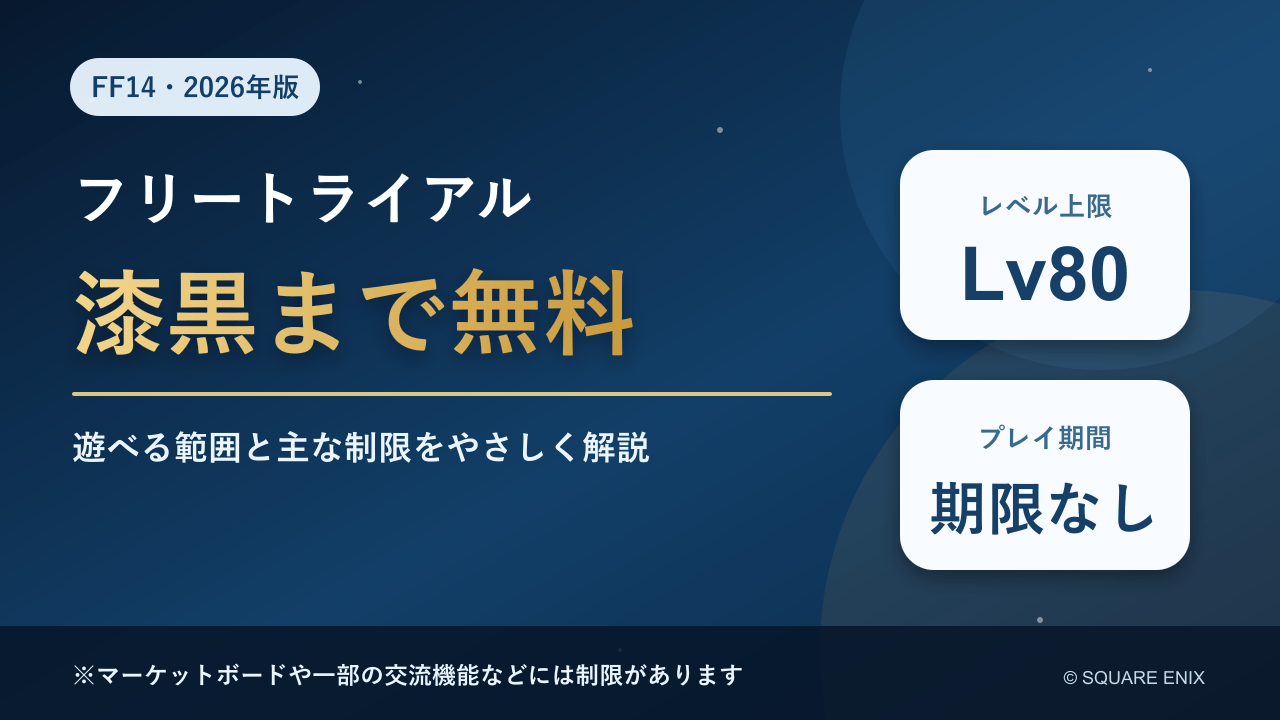 FF14・2026年版

フリートライアル

漆黒まで無料

遊べる範囲と主な制限をやさしく解説

レベル上限

Lv80

プレイ期間

期限なし

※マーケットボードや一部の交流機能などには制限があります

© SQUARE ENIX